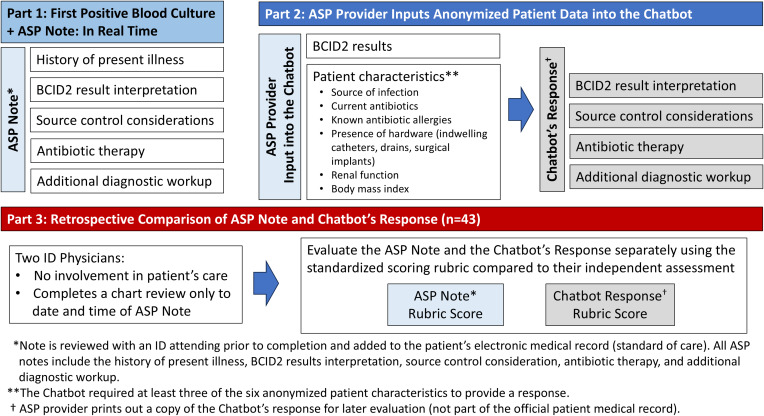 Part 1: First Positive Blood Culture + ASP Note: In Real Time

ASP Note*

History of present illness

BCID2 result interpretation

Source control considerations

Antibiotic therapy

Additional diagnostic workup

Part 2: ASP Provider Inputs Anonymized Patient Data into the Chatbot

ASP Provider Input into the Chatbot

BCID2 results

Patient characteristics**
• Source of infection
• Current antibiotics
• Known antibiotic allergies
• Presence of hardware (indwelling catheters, drains, surgical implants)
• Renal function
• Body mass index

Chatbot's Response†

BCID2 result interpretation

Source control considerations

Antibiotic therapy

Additional diagnostic workup

Part 3: Retrospective Comparison of ASP Note and Chatbot's Response (n=43)

Two ID Physicians:
• No involvement in patient's care
• Completes a chart review only to date and time of ASP Note

Evaluate the ASP Note and the Chatbot's Response separately using the standardized scoring rubric compared to their independent assessment

ASP Note* Rubric Score

Chatbot Response† Rubric Score

*Note is reviewed with an ID attending prior to completion and added to the patient's electronic medical record (standard of care). All ASP notes include the history of present illness, BCID2 results interpretation, source control consideration, antibiotic therapy, and additional diagnostic workup.
**The Chatbot required at least three of the six anonymized patient characteristics to provide a response.
† ASP provider prints out a copy of the Chatbot's response for later evaluation (not part of the official patient medical record).